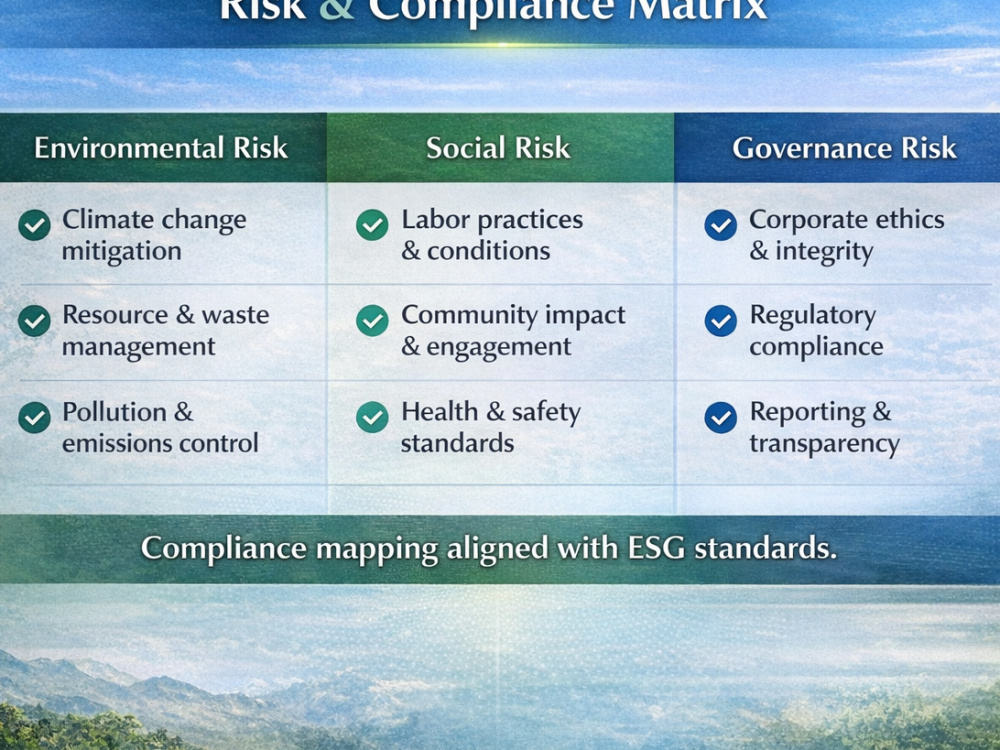 Risk & Compliance Matrix

| Environmental Risk | Social Risk | Governance Risk |
|---|---|---|
| Climate change mitigation | Labor practices & conditions | Corporate ethics & integrity |
| Resource & waste management | Community impact & engagement | Regulatory compliance |
| Pollution & emissions control | Health & safety standards | Reporting & transparency |

Compliance mapping aligned with ESG standards.